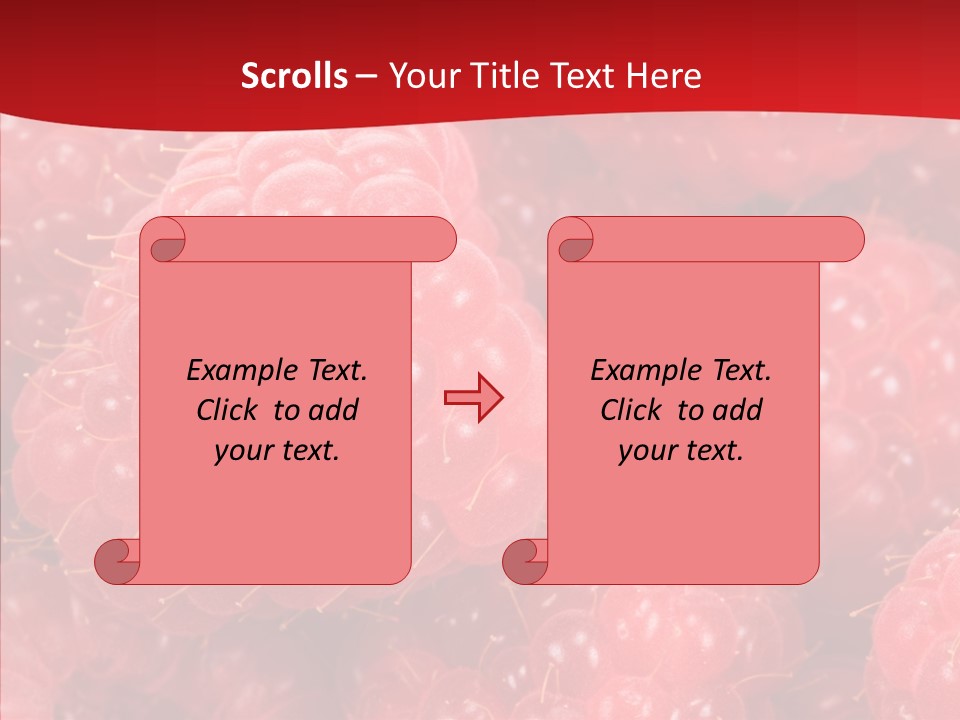 Scrolls – Your Title Text Here

Example Text. Click to add your text.

Example Text. Click to add your text.